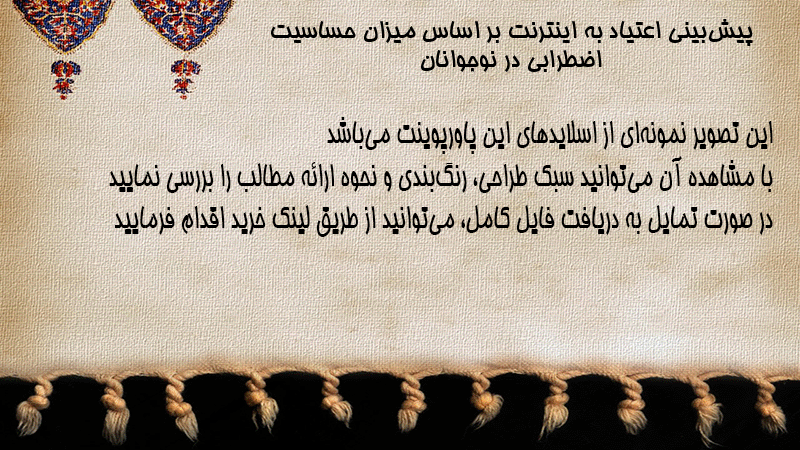 پیش‌بینی اعتیاد به اینترنت بر اساس میزان حساسیت اضطرابی در نوجوانان

این تصویر نمونه‌ای از اسلایدهای این پاورپوینت می‌باشد
با مشاهده آن می‌توانید سبک طراحی، رنگ‌بندی و نحوه ارائه مطالب را بررسی نمایید
در صورت تمایل به دریافت فایل کامل، می‌توانید از طریق لینک خرید اقدام فرمایید